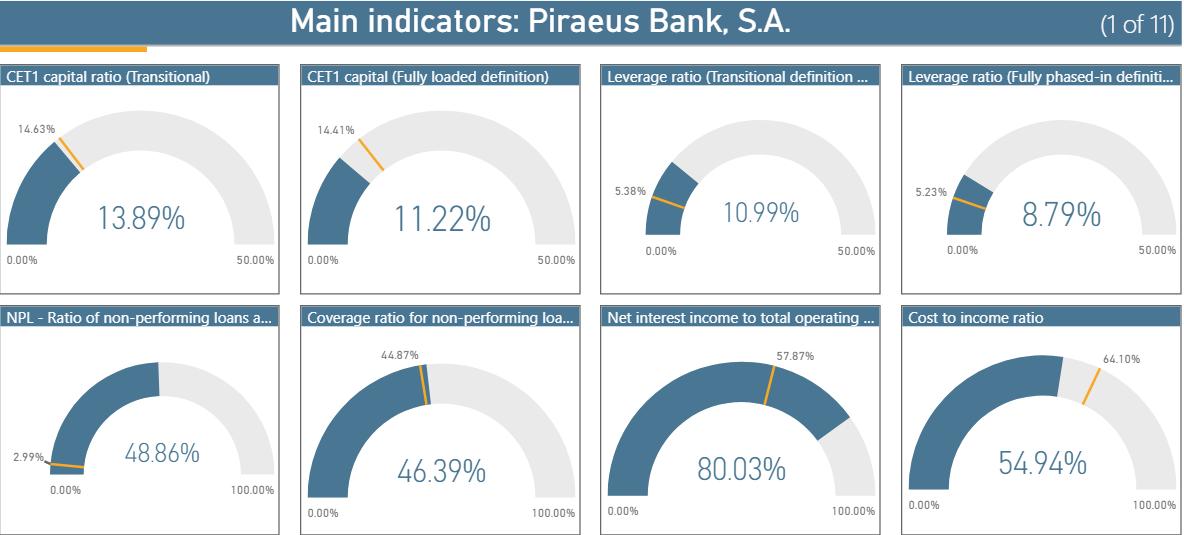 Main indicators: Piraeus Bank, S.A.

(1 of 11)

CET1 capital ratio (Transitional)

14.63%

13.89%

0.00%

50.00%

CET1 capital (Fully loaded definition)

14.41%

11.22%

0.00%

50.00%

Leverage ratio (Transitional definition ...

5.38%

10.99%

0.00%

50.00%

Leverage ratio (Fully phased-in definiti...

5.23%

8.79%

0.00%

50.00%

NPL - Ratio of non-performing loans a...

2.99%

48.86%

0.00%

100.00%

Coverage ratio for non-performing loa...

44.87%

46.39%

0.00%

100.00%

Net interest income to total operating ...

57.87%

80.03%

0.00%

100.00%

Cost to income ratio

64.10%

54.94%

0.00%

100.00%